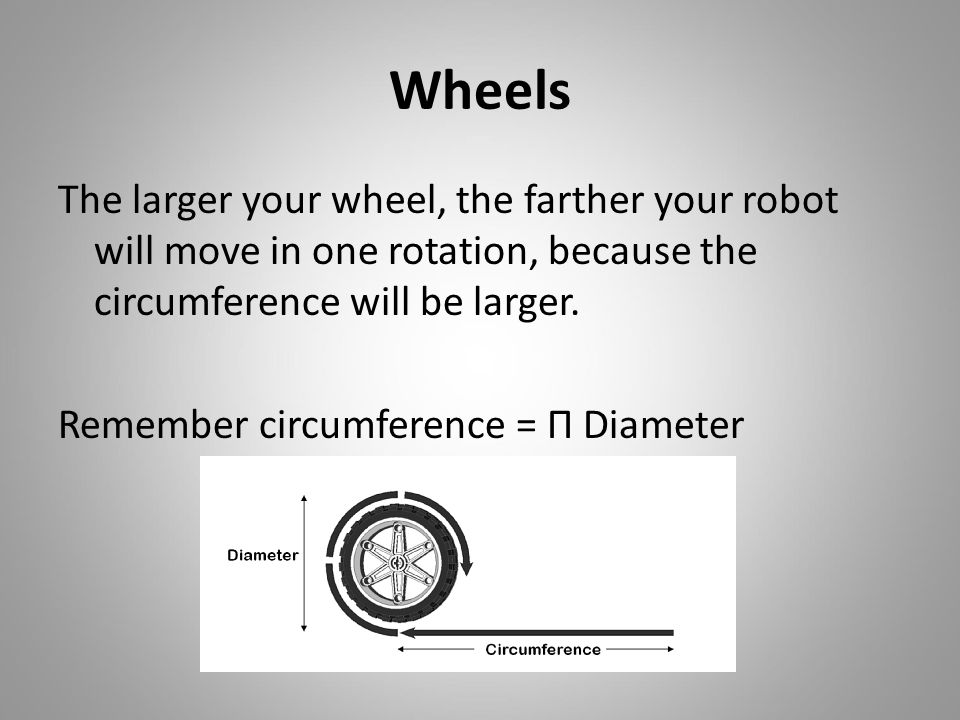 Wheels

The larger your wheel, the farther your robot will move in one rotation, because the circumference will be larger.

Remember circumference = Π Diameter

Diameter

Circumference